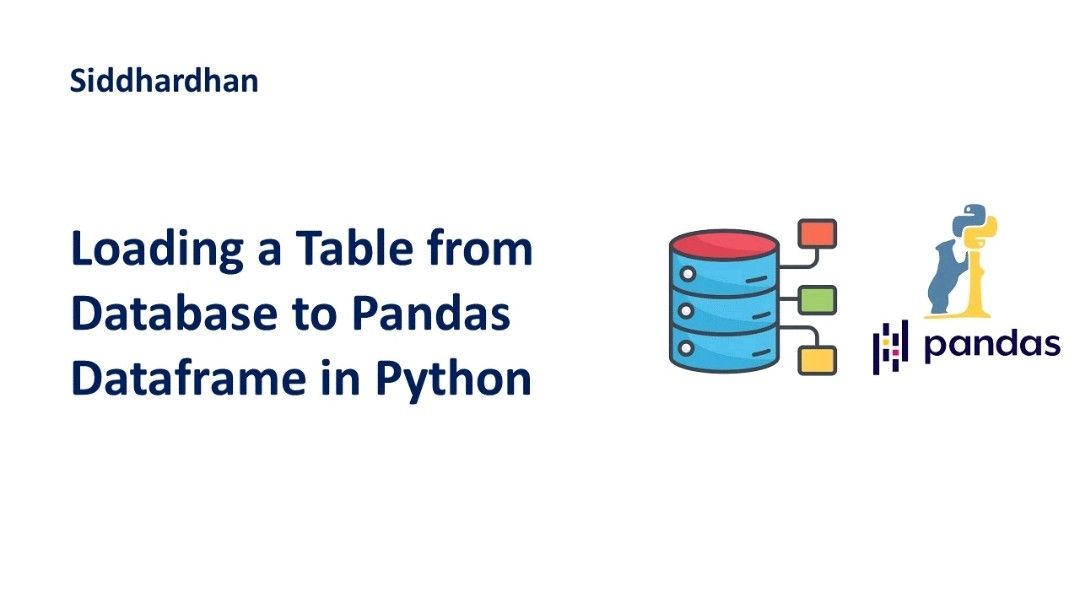 Siddhardhan

Loading a Table from Database to Pandas Dataframe in Python

pandas